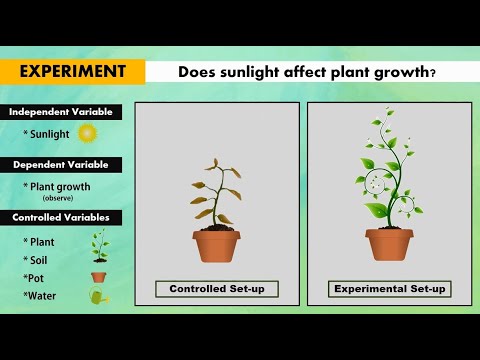 EXPERIMENT

Does sunlight affect plant growth?

Independent Variable

* Sunlight

Dependent Variable

* Plant growth
(observe)

Controlled Variables

* Plant
* Soil
*Pot
*Water

Controlled Set-up

Experimental Set-up